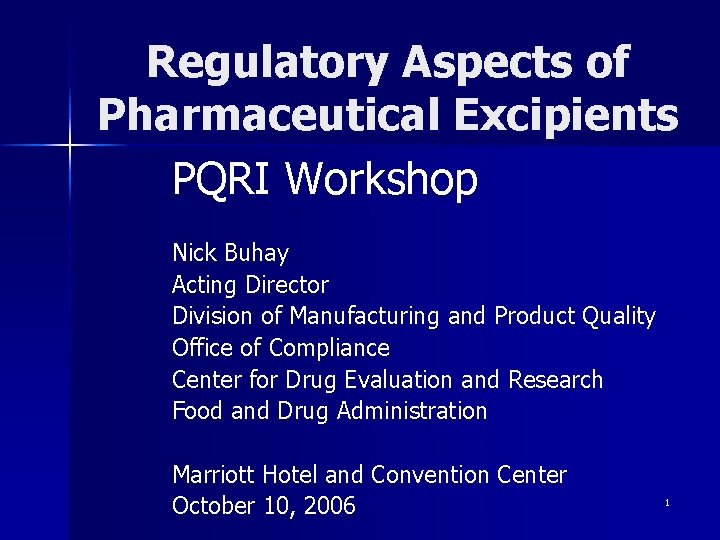 Regulatory Aspects of Pharmaceutical Excipients

PQRI Workshop

Nick Buhay
Acting Director
Division of Manufacturing and Product Quality
Office of Compliance
Center for Drug Evaluation and Research
Food and Drug Administration

Marriott Hotel and Convention Center
October 10, 2006

1